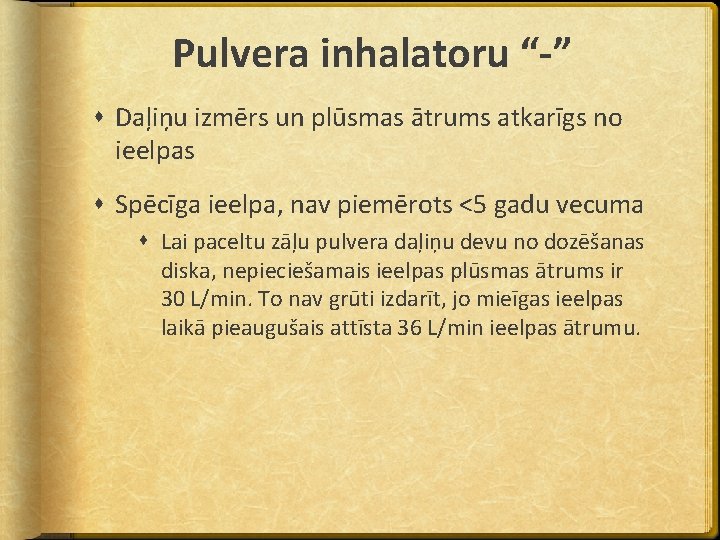 Pulvera inhalatoru “-”

Daļiņu izmērs un plūsmas ātrums atkarīgs no ieelpas

Spēcīga ieelpa, nav piemērots <5 gadu vecuma

Lai paceltu zāļu pulvera daļiņu devu no dozēšanas diska, nepieciešamais ieelpas plūsmas ātrums ir 30 L/min. To nav grūti izdarīt, jo mieīgas ieelpas laikā pieaugušais attīsta 36 L/min ieelpas ātrumu.